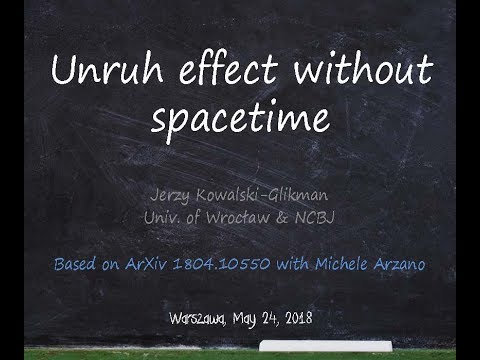 Unruh effect without spacetime

Jerzy Kowalski-Glikman
Univ. of Wrocław & NCBJ

Based on ArXiv 1804.10550 with Michele Arzano

Warszawa, May 24, 2018